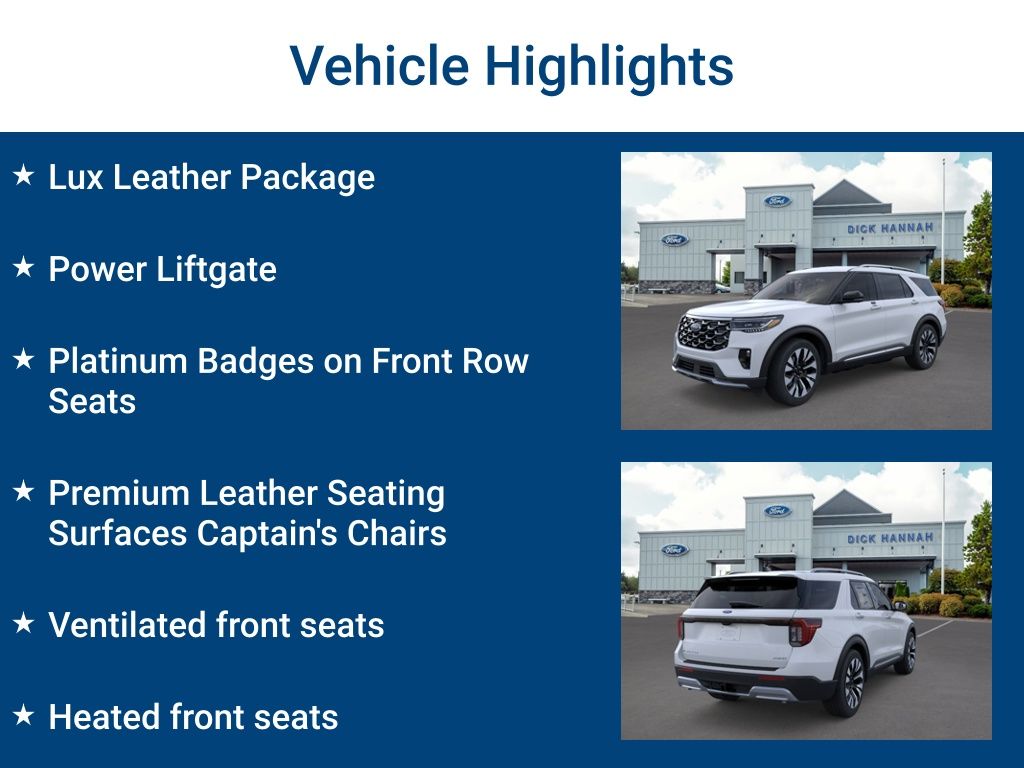 Vehicle Highlights

★ Lux Leather Package

★ Power Liftgate

★ Platinum Badges on Front Row Seats

★ Premium Leather Seating Surfaces Captain's Chairs

★ Ventilated front seats

★ Heated front seats

Ford
Ford
DICK HANNAH

Ford
Ford
DICK HANNAH